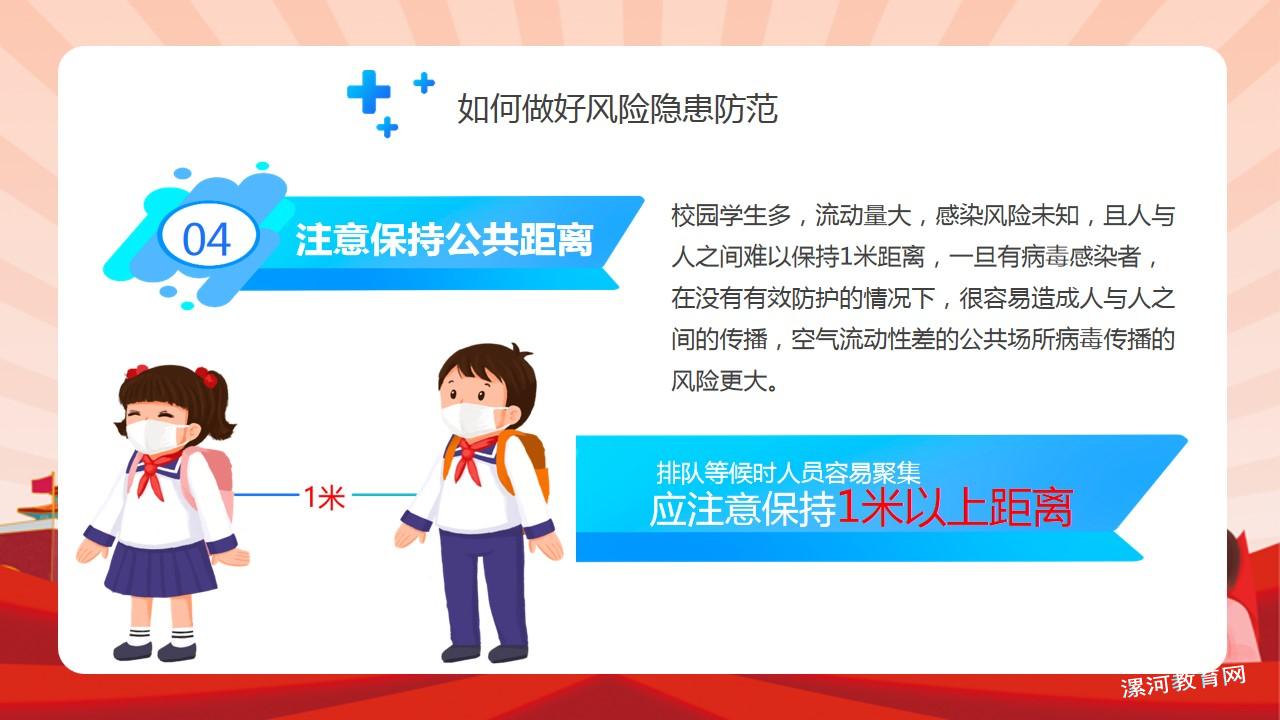 如何做好风险隐患防范

04 注意保持公共距离

校园学生多，流动量大，感染风险未知，且人与人之间难以保持1米距离，一旦有病毒感染者，在没有有效防护的情况下，很容易造成人与人之间的传播，空气流动性差的公共场所病毒传播的风险更大。

1米

排队等候时人员容易聚集
应注意保持1米以上距离

漯河教育网